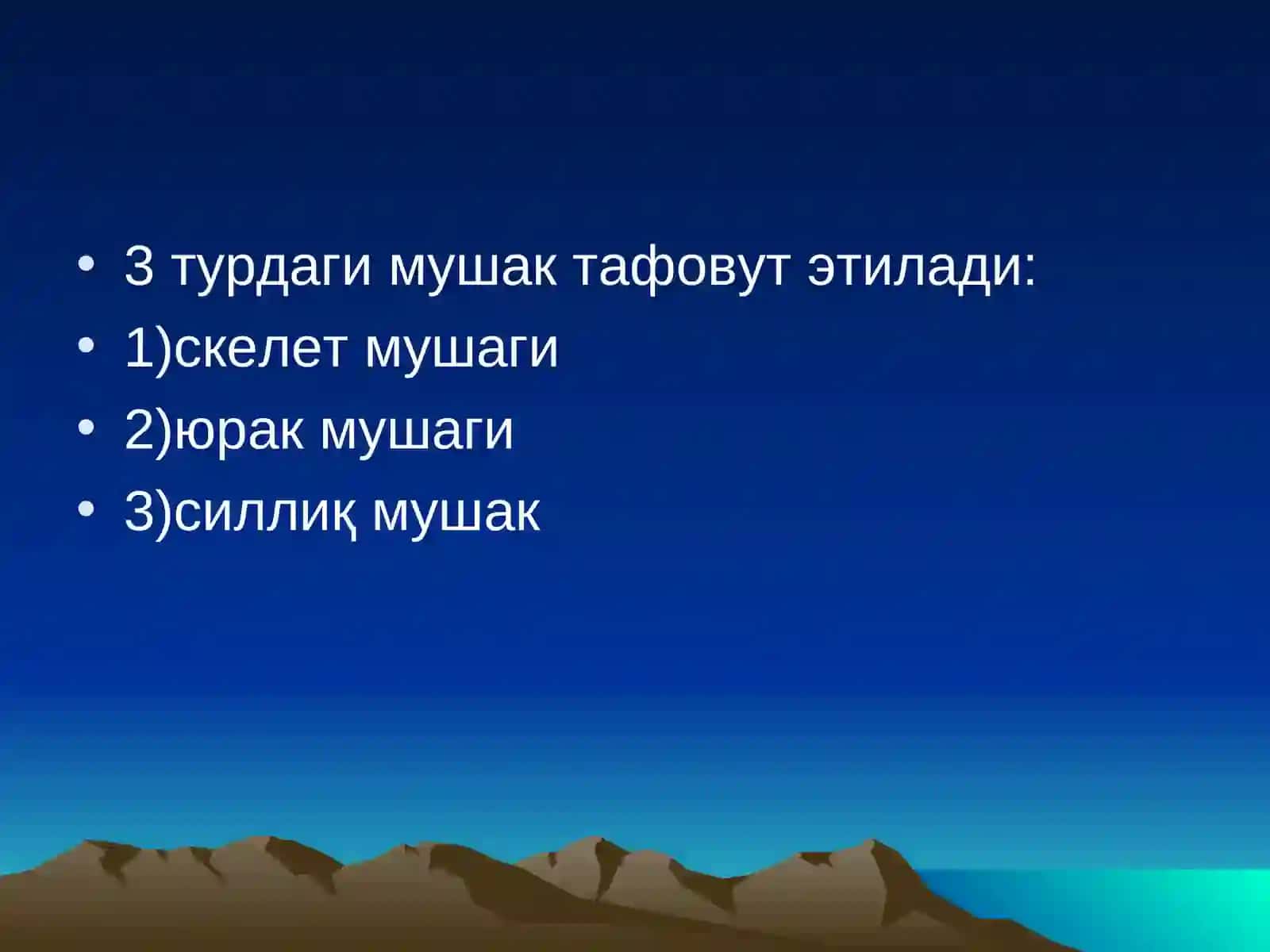 • 3 турдаги мушак тафовут этилади:
• 1)скелет мушаги
• 2)юрак мушаги
• 3)силлиқ мушак